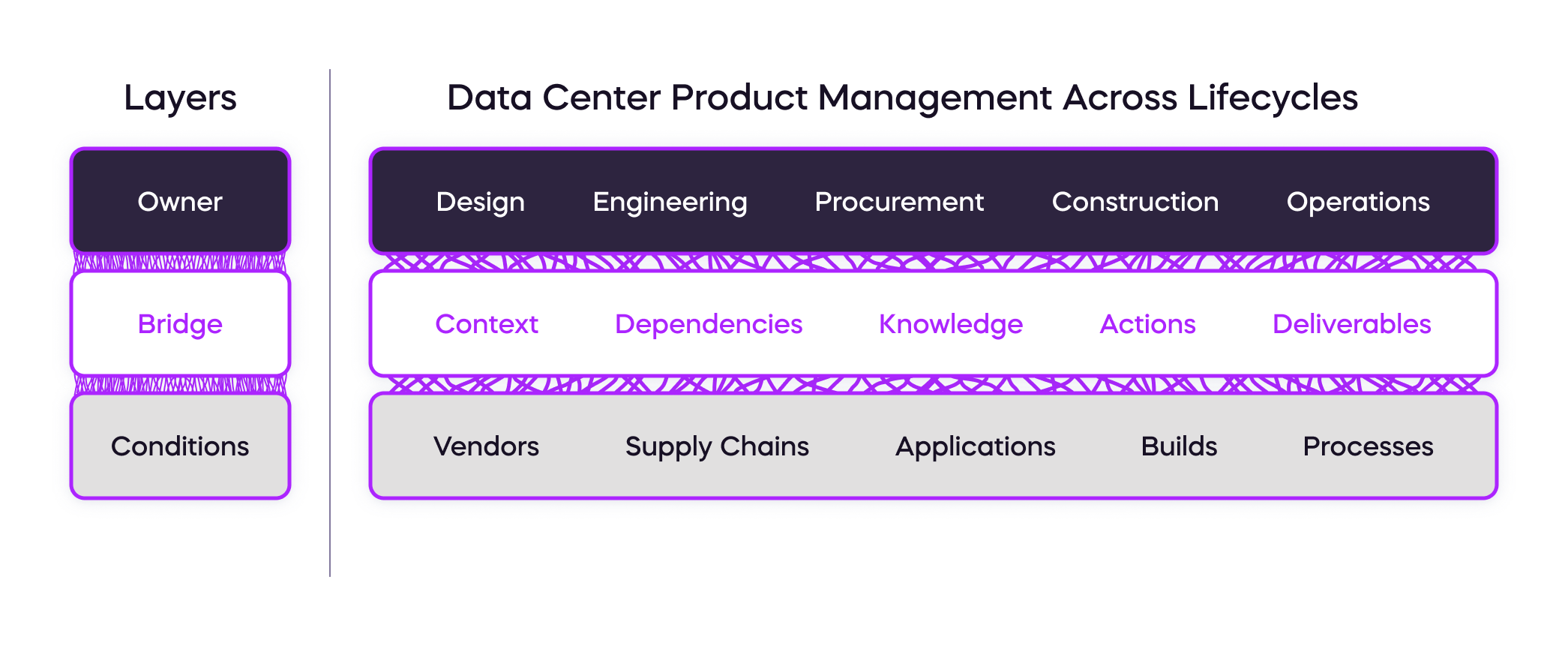 Layers

Owner

Bridge

Conditions

Data Center Product Management Across Lifecycles

Design Engineering Procurement Construction Operations

Context Dependencies Knowledge Actions Deliverables

Vendors Supply Chains Applications Builds Processes